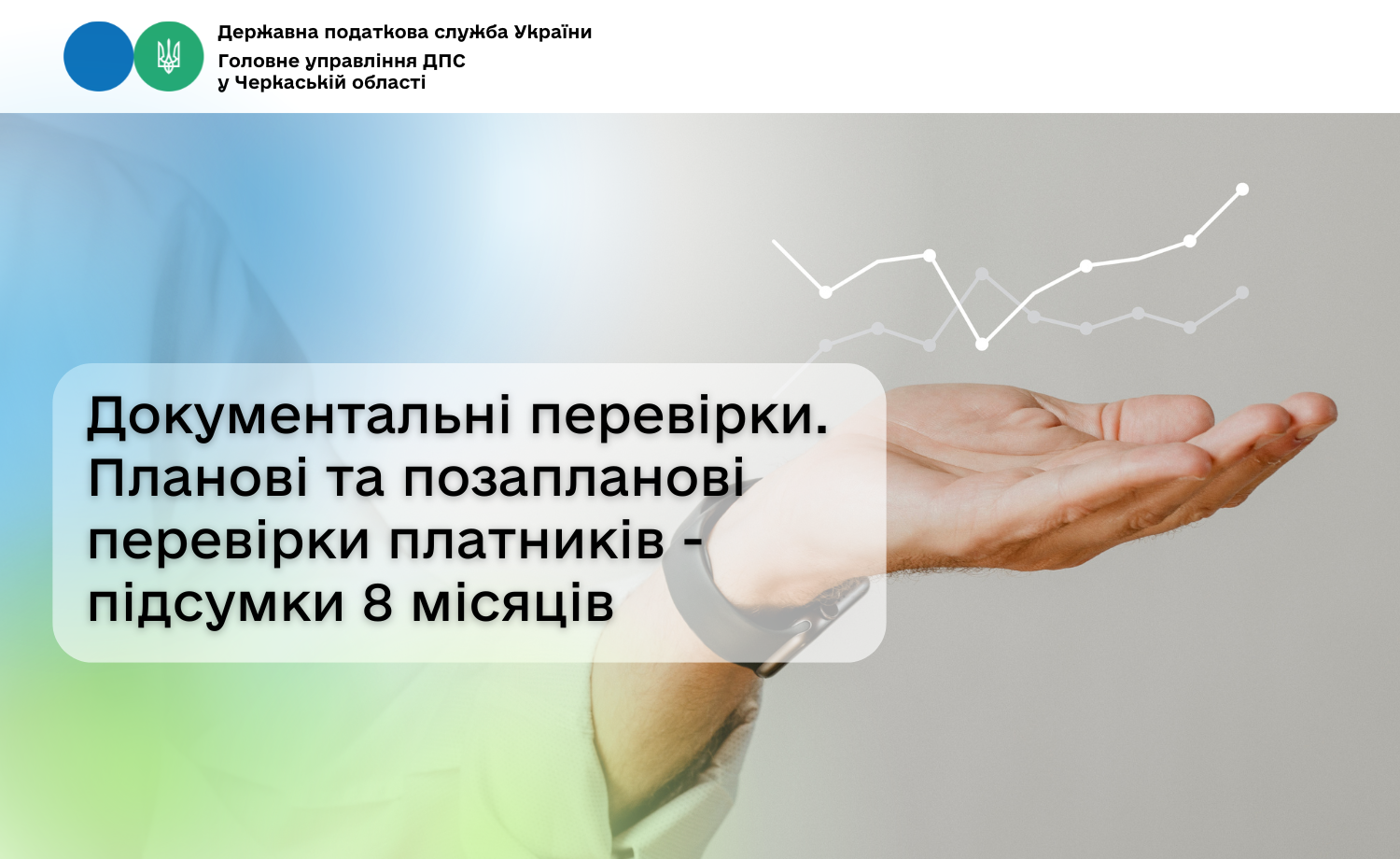 Державна податкова служба України
Головне управління ДПС у Черкаській області

Документальні перевірки. Планові та позапланові перевірки платників - підсумки 8 місяців